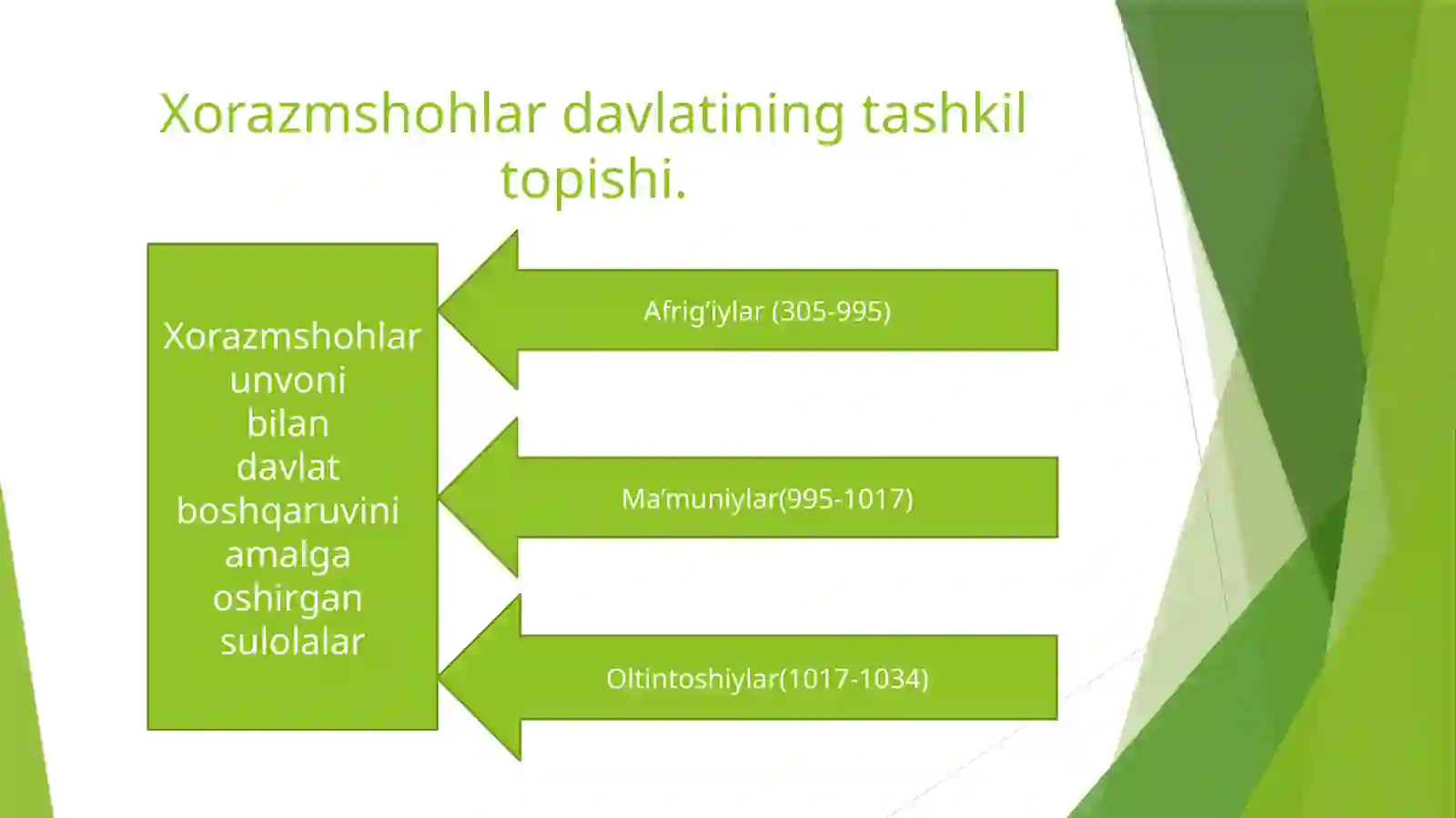 Xorazmshohlar davlatining tashkil topishi.

Xorazmshohlar unvoni bilan davlat boshqaruvini amalga oshirgan sulolalar

Afrig'iylar (305-995)

Ma'muniylar(995-1017)

Oltintoshiylar(1017-1034)